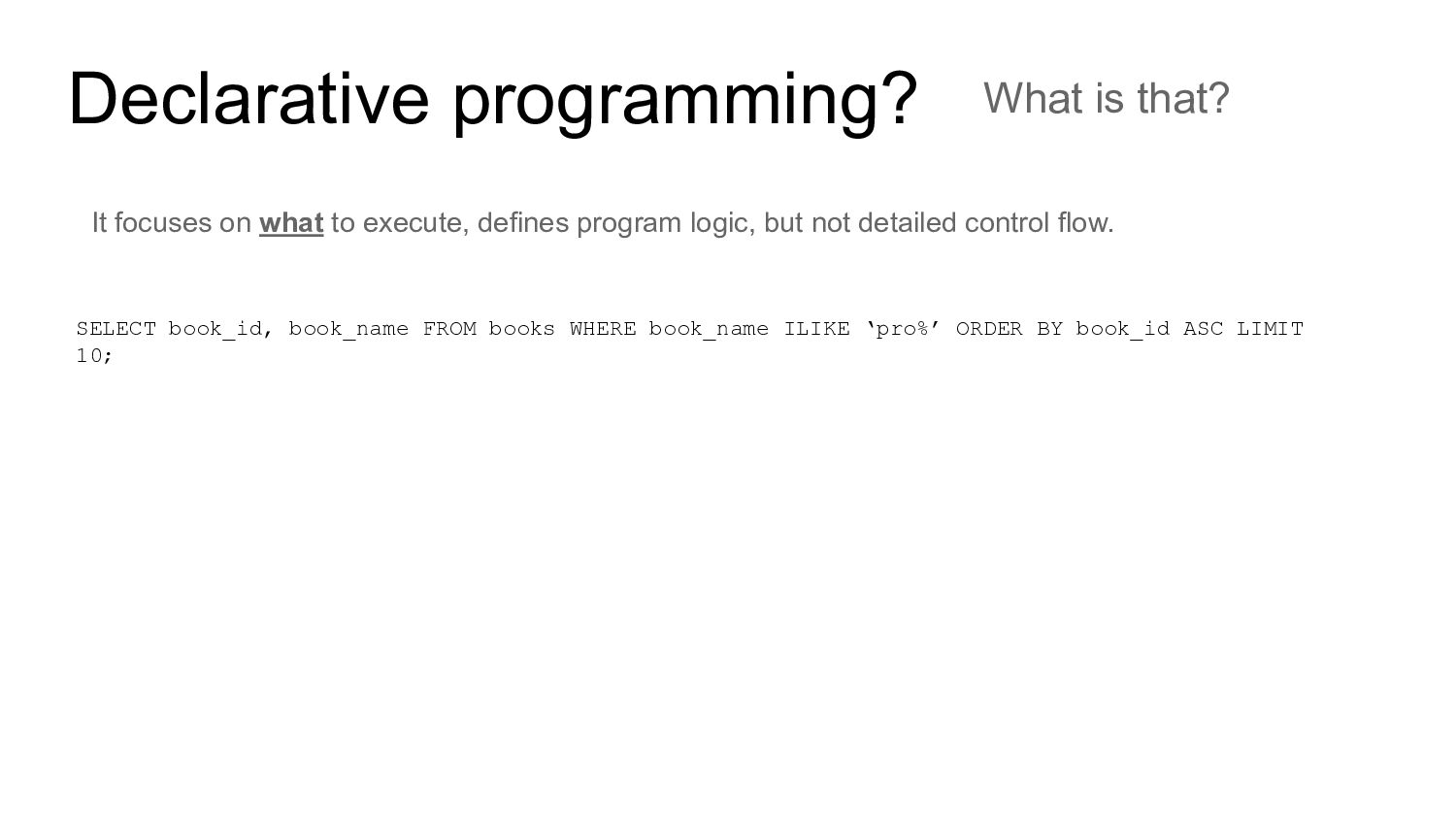 Declarative programming? What is that?

It focuses on what to execute, defines program logic, but not detailed control flow.

SELECT book_id, book_name FROM books WHERE book_name ILIKE ‘pro%’ ORDER BY book_id ASC LIMIT 10;